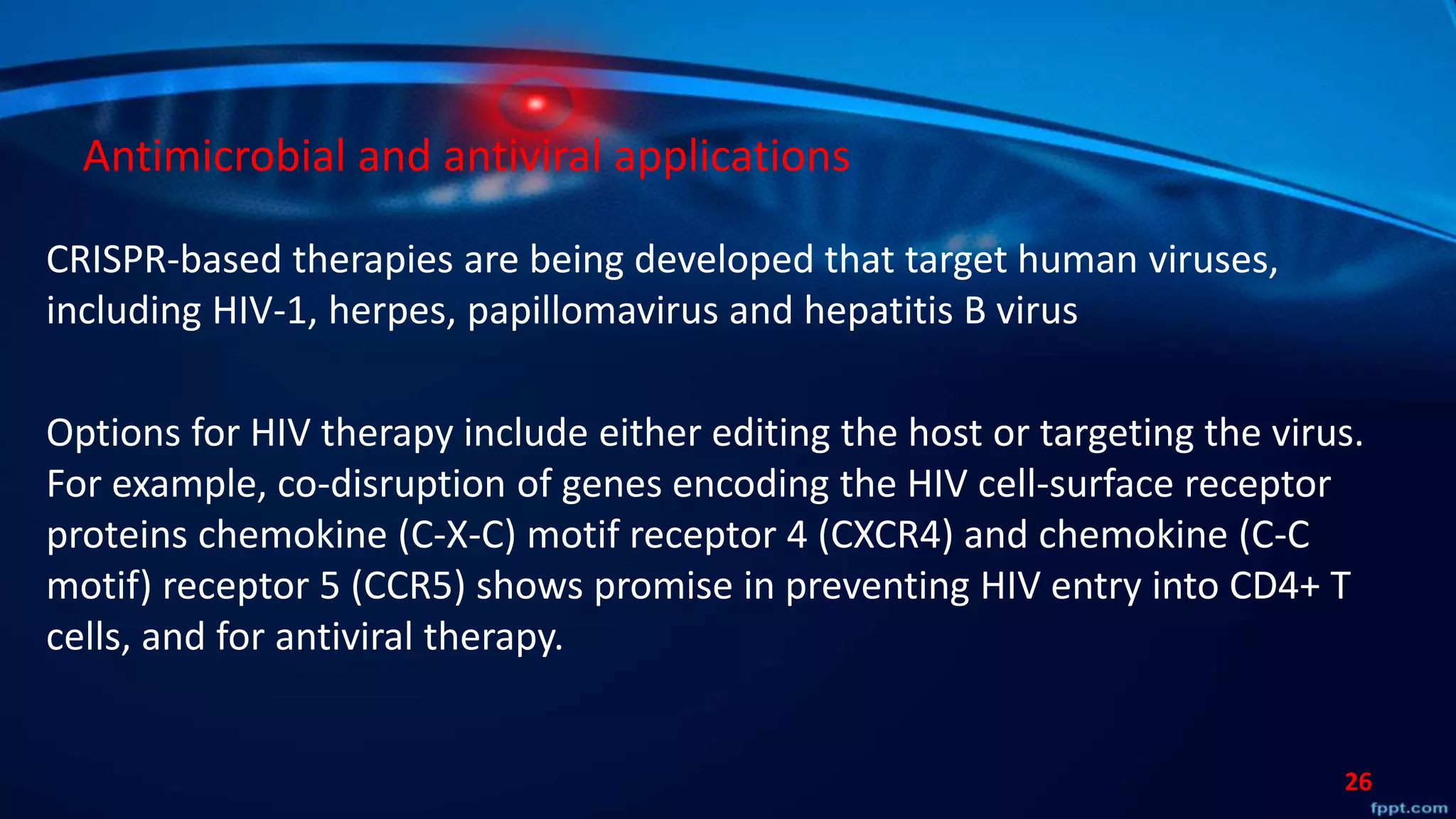 Antimicrobial and antiviral applications

CRISPR-based therapies are being developed that target human viruses, including HIV-1, herpes, papillomavirus and hepatitis B virus

Options for HIV therapy include either editing the host or targeting the virus. For example, co-disruption of genes encoding the HIV cell-surface receptor proteins chemokine (C-X-C) motif receptor 4 (CXCR4) and chemokine (C-C motif) receptor 5 (CCR5) shows promise in preventing HIV entry into CD4+ T cells, and for antiviral therapy.

26

fppt.com